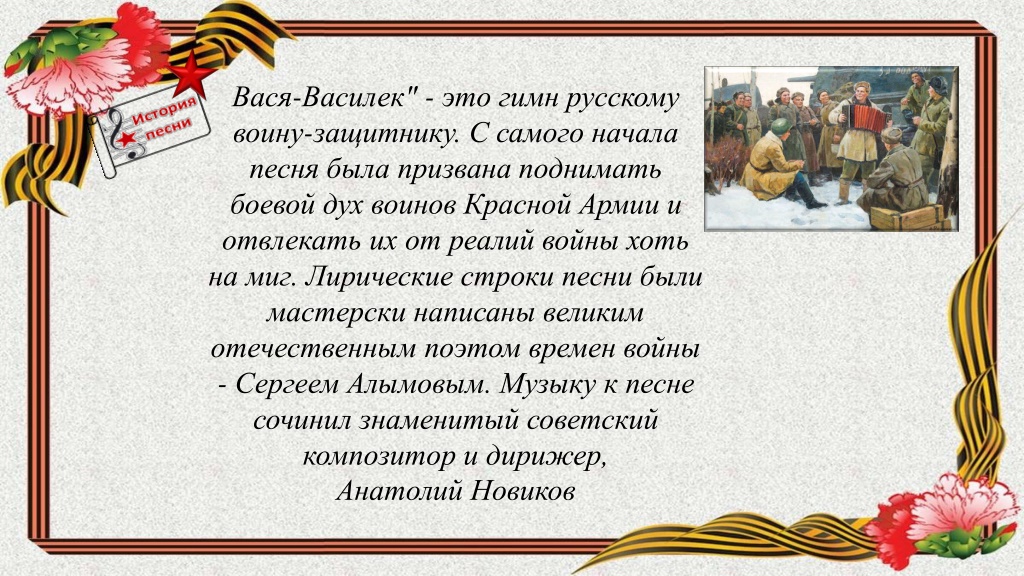 История песни

Вася-Василек" - это гимн русскому воину-защитнику. С самого начала песня была призвана поднимать боевой дух воинов Красной Армии и отвлекать их от реалий войны хоть на миг. Лирические строки песни были мастерски написаны великим отечественным поэтом времен войны - Сергеем Алымовым. Музыку к песне сочинил знаменитый советский композитор и дирижер, Анатолий Новиков